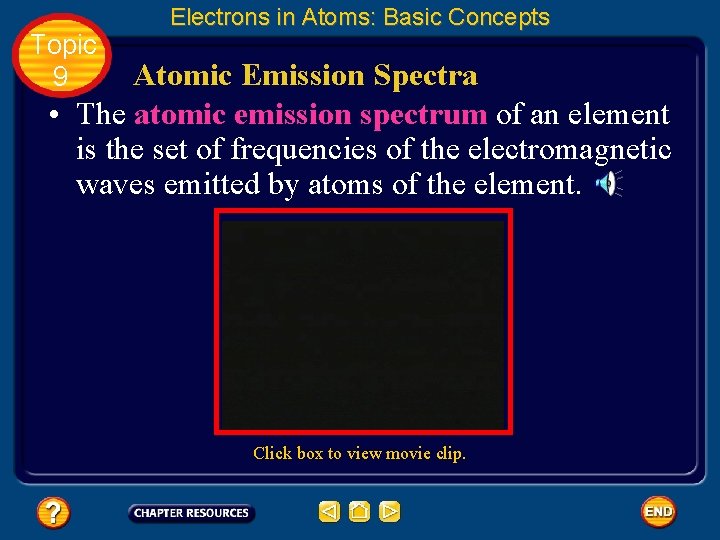 Electrons in Atoms: Basic Concepts

Topic 9

Atomic Emission Spectra

• The atomic emission spectrum of an element is the set of frequencies of the electromagnetic waves emitted by atoms of the element.

Click box to view movie clip.

?

CHAPTER RESOURCES

END